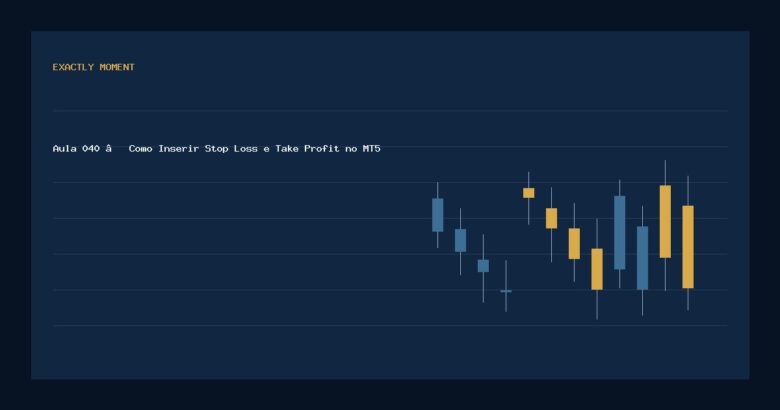 EXACTLY MOMENT

Aula 040 â   Como Inserir Stop Loss e Take Profit no MT5